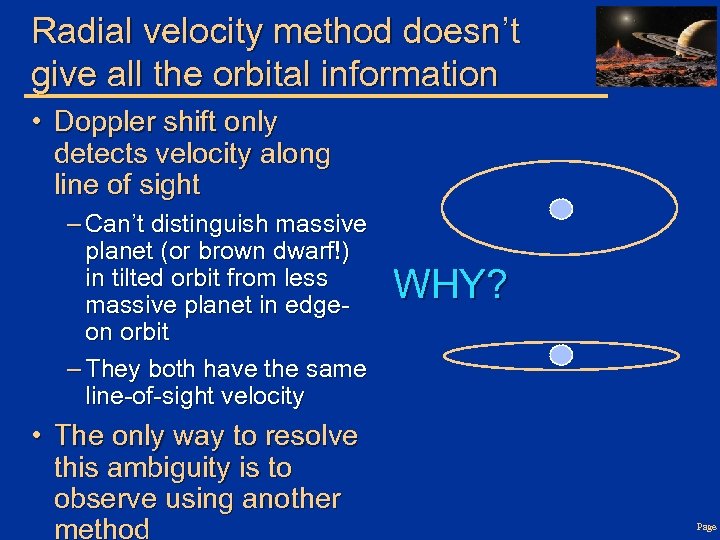 Radial velocity method doesn't give all the orbital information

• Doppler shift only detects velocity along line of sight

– Can't distinguish massive planet (or brown dwarf!) in tilted orbit from less massive planet in edge-on orbit

– They both have the same line-of-sight velocity

• The only way to resolve this ambiguity is to observe using another method

WHY?

Page